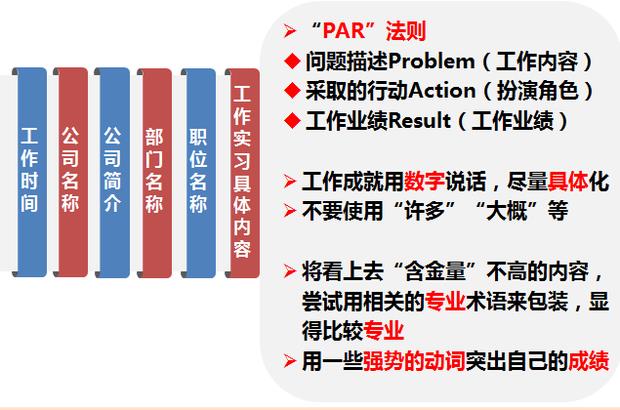 工作时间

公司名称

公司简介

部门名称

职位名称

工作实习具体内容

➢ “PAR”法则
◆ 问题描述Problem（工作内容）
◆ 采取的行动Action（扮演角色）
◆ 工作业绩Result（工作业绩）

➢ 工作成就用数字说话，尽量具体化
➢ 不要使用“许多”“大概”等

➢ 将看上去“含金量”不高的内容，尝试用相关的专业术语来包装，显得比较专业
➢ 用一些强势的动词突出自己的成绩